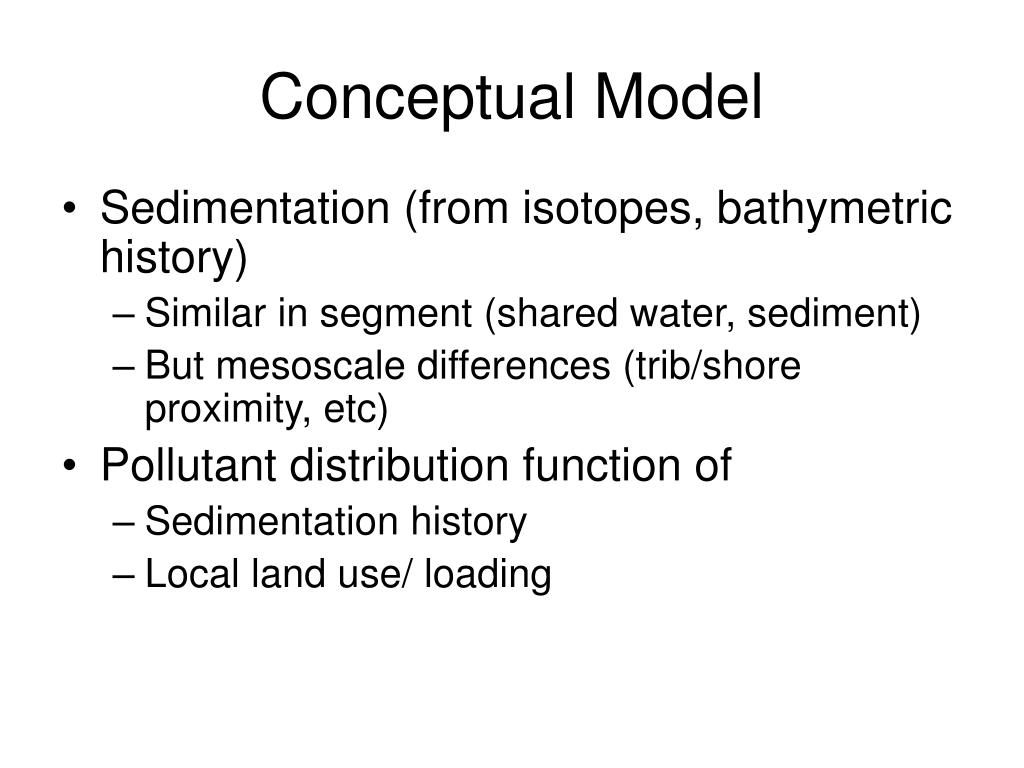 Conceptual Model

• Sedimentation (from isotopes, bathymetric history)
– Similar in segment (shared water, sediment)
– But mesoscale differences (trib/shore proximity, etc)
• Pollutant distribution function of
– Sedimentation history
– Local land use/ loading